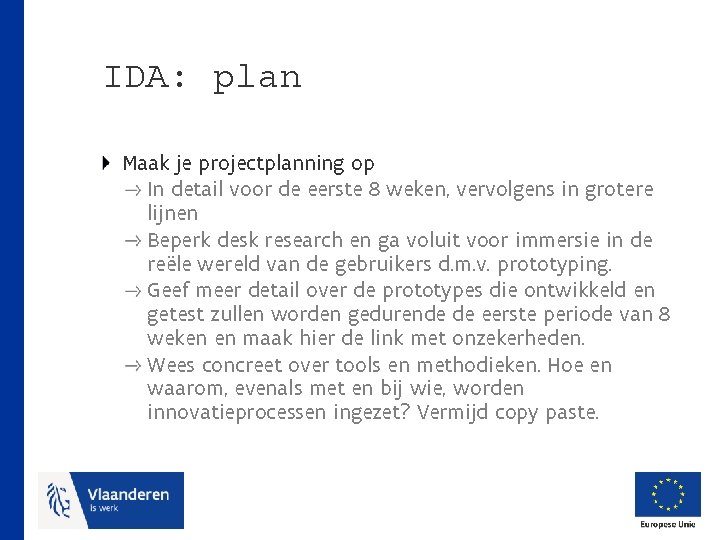 IDA: plan

Maak je projectplanning op

→ In detail voor de eerste 8 weken, vervolgens in grotere lijnen

→ Beperk desk research en ga voluit voor immersie in de reële wereld van de gebruikers d.m.v. prototyping.

→ Geef meer detail over de prototypes die ontwikkeld en getest zullen worden gedurende de eerste periode van 8 weken en maak hier de link met onzekerheden.

→ Wees concreet over tools en methodieken. Hoe en waarom, evenals met en bij wie, worden innovatieprocessen ingezet? Vermijd copy paste.

Vlaanderen is werk

Europese Unie